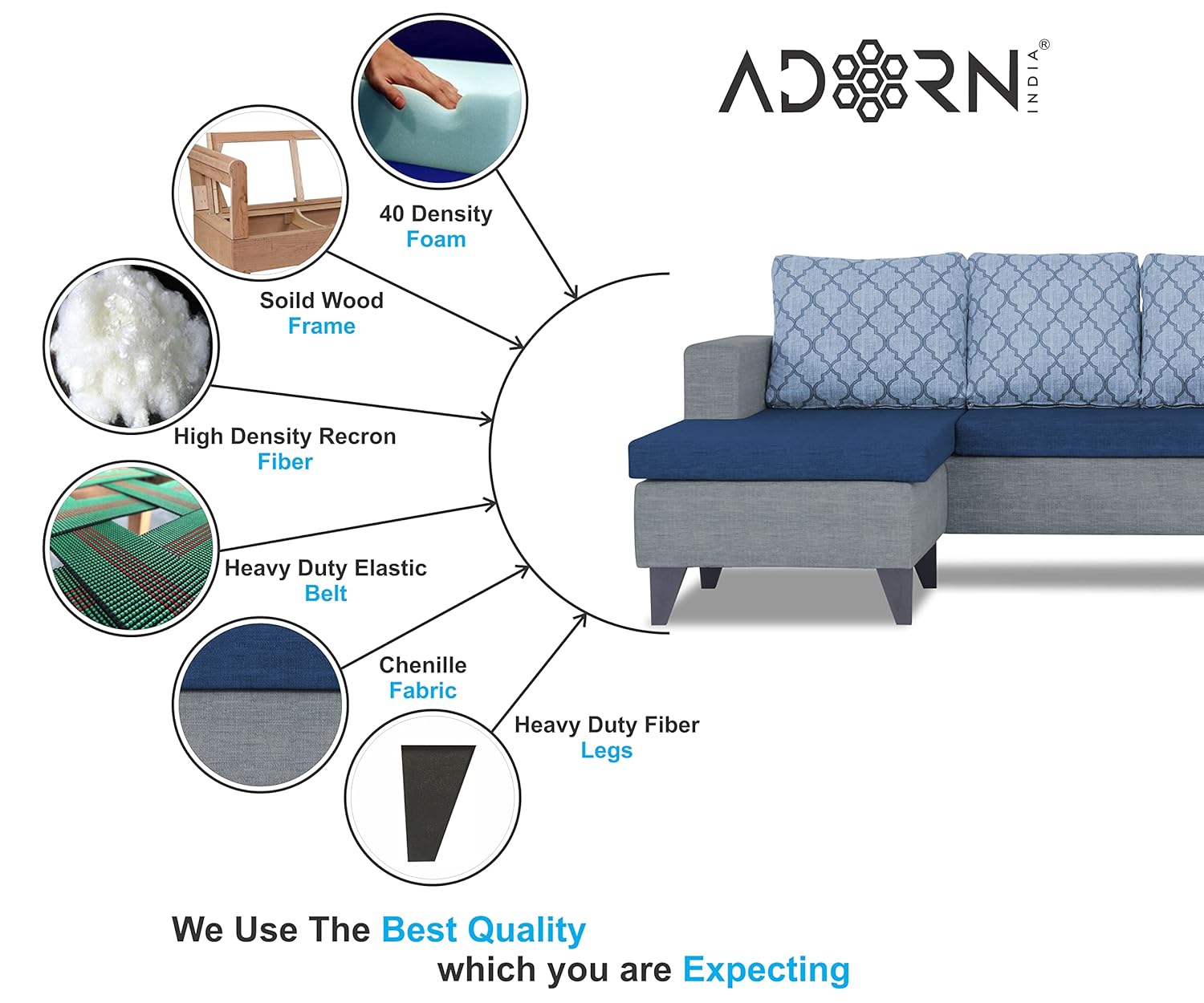 ADORN INDIA®

40 Density
Foam

Soild Wood
Frame

High Density Recron
Fiber

Heavy Duty Elastic
Belt

Chenille
Fabric

Heavy Duty Fiber
Legs

We Use The Best Quality
which you are Expecting